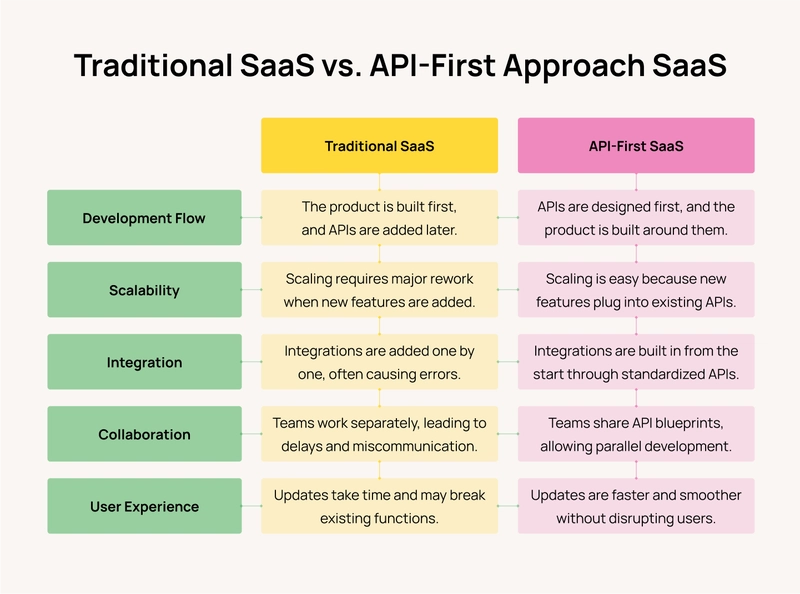 Traditional SaaS vs. API-First Approach SaaS

| | Traditional SaaS | API-First SaaS |
|---|---|---|
| Development Flow | The product is built first, and APIs are added later. | APIs are designed first, and the product is built around them. |
| Scalability | Scaling requires major rework when new features are added. | Scaling is easy because new features plug into existing APIs. |
| Integration | Integrations are added one by one, often causing errors. | Integrations are built in from the start through standardized APIs. |
| Collaboration | Teams work separately, leading to delays and miscommunication. | Teams share API blueprints, allowing parallel development. |
| User Experience | Updates take time and may break existing functions. | Updates are faster and smoother without disrupting users. |